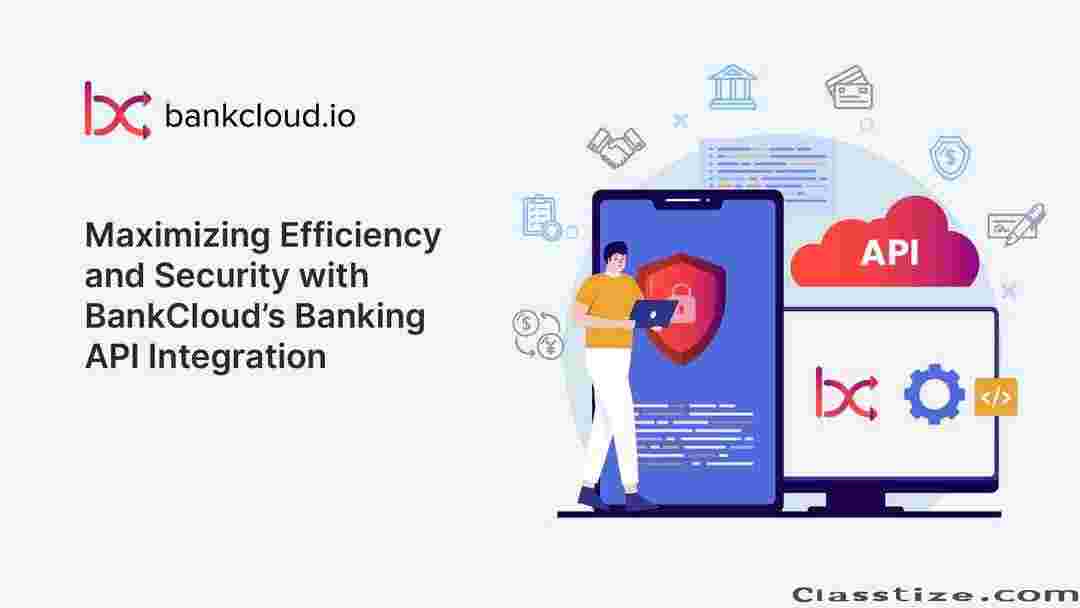 bankcloud.io

Maximizing Efficiency and Security with BankCloud's Banking API Integration

API

</>

Classtize.com